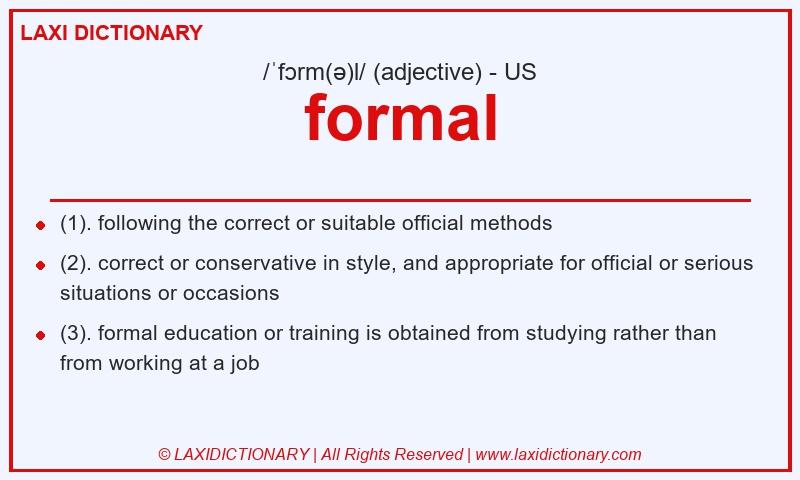 LAXI DICTIONARY

/ˈfɔrm(ə)l/ (adjective) - US

formal

- (1). following the correct or suitable official methods
- (2). correct or conservative in style, and appropriate for official or serious situations or occasions
- (3). formal education or training is obtained from studying rather than from working at a job

© LAXIDICTIONARY | All Rights Reserved | www.laxidictionary.com